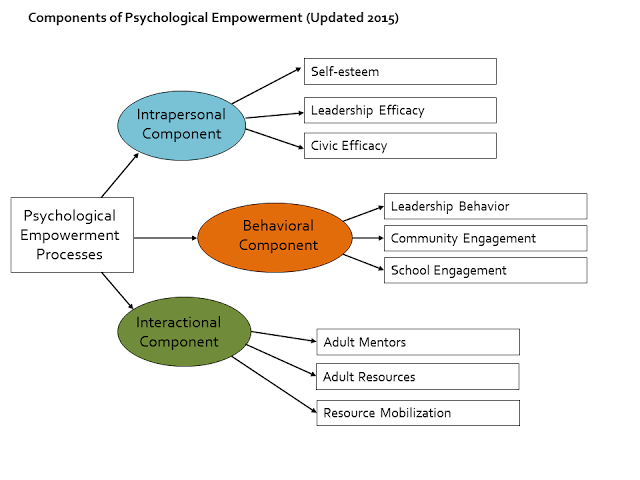 Components of Psychological Empowerment (Updated 2015)

Psychological Empowerment Processes

Intrapersonal Component

Self-esteem

Leadership Efficacy

Civic Efficacy

Behavioral Component

Leadership Behavior

Community Engagement

School Engagement

Interactional Component

Adult Mentors

Adult Resources

Resource Mobilization